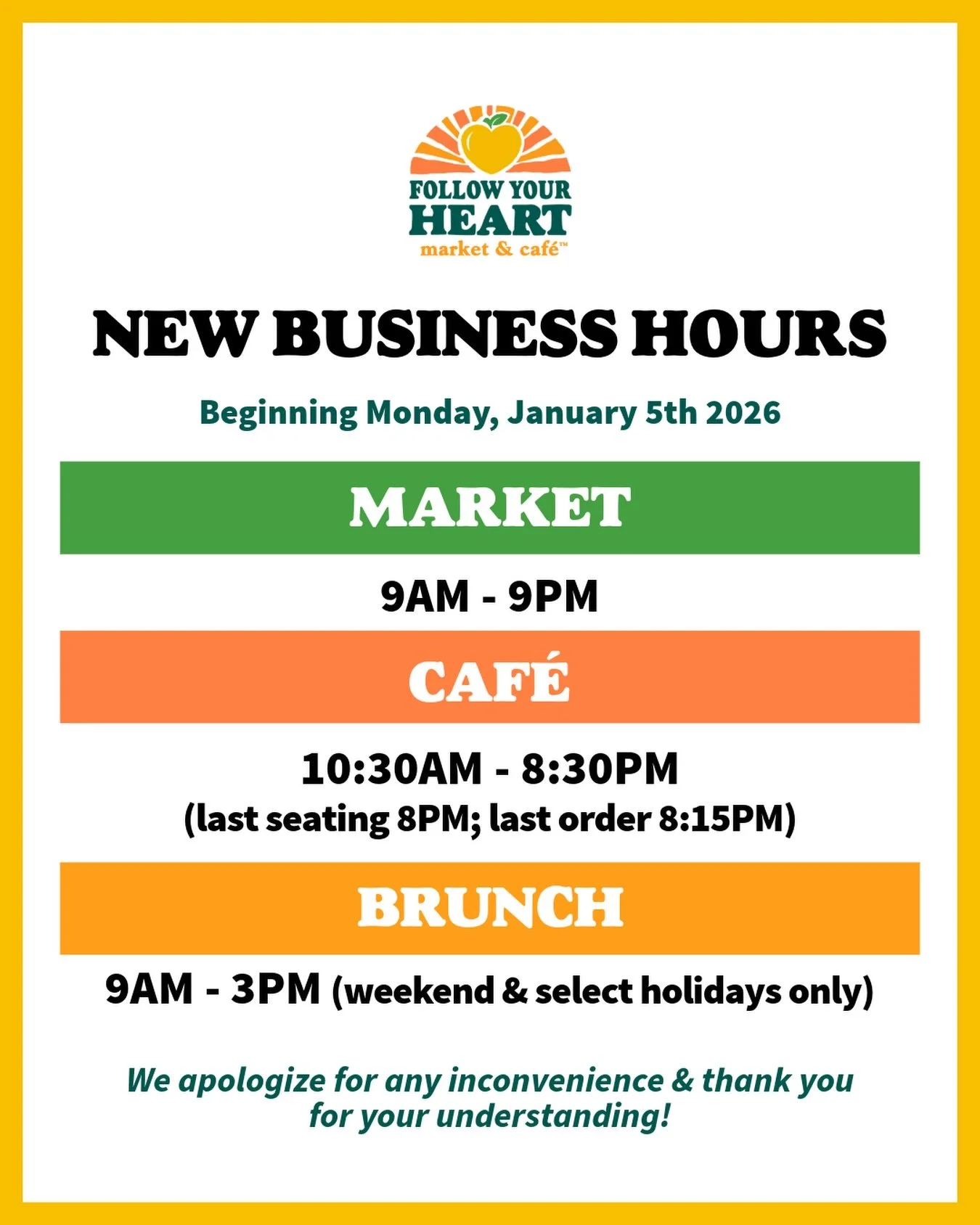 FOLLOW YOUR
HEART
market & café™

NEW BUSINESS HOURS

Beginning Monday, January 5th 2026

MARKET

9AM - 9PM

CAFÉ

10:30AM - 8:30PM
(last seating 8PM; last order 8:15PM)

BRUNCH

9AM - 3PM (weekend & select holidays only)

We apologize for any inconvenience & thank you for your understanding!